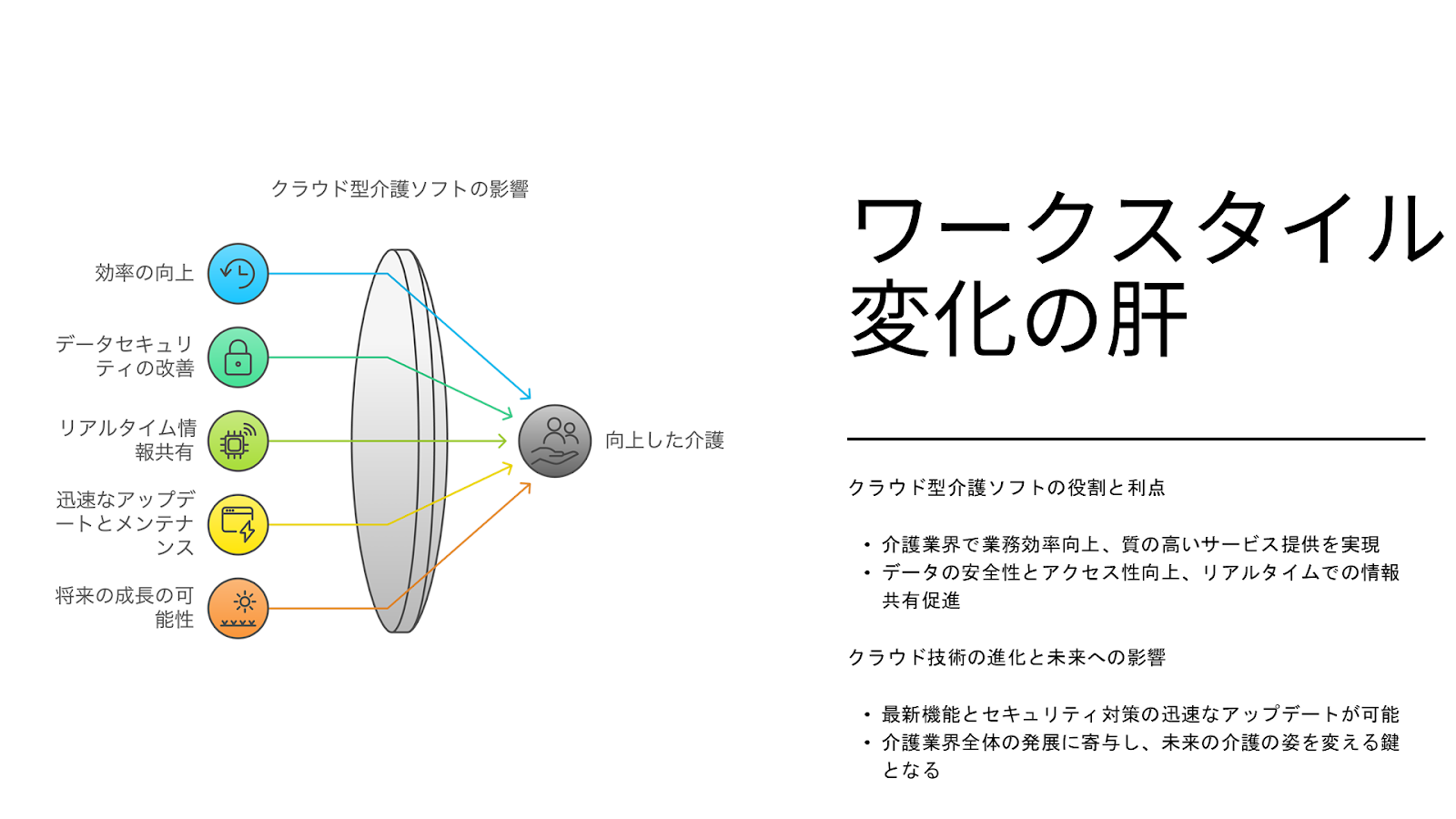 クラウド型介護ソフトの影響

効率の向上

データセキュリティの改善

リアルタイム情報共有

迅速なアップデートとメンテナンス

将来の成長の可能性

向上した介護

ワークスタイル変化の肝

クラウド型介護ソフトの役割と利点

• 介護業界で業務効率向上、質の高いサービス提供を実現
• データの安全性とアクセス性向上、リアルタイムでの情報共有促進

クラウド技術の進化と未来への影響

• 最新機能とセキュリティ対策の迅速なアップデートが可能
• 介護業界全体の発展に寄与し、未来の介護の姿を変える鍵となる